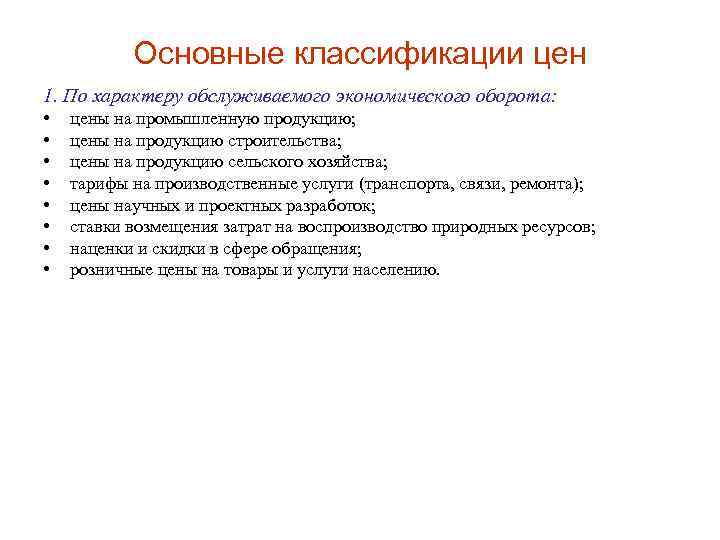 Основные классификации цен

1. По характеру обслуживаемого экономического оборота:
• цены на промышленную продукцию;
• цены на продукцию строительства;
• цены на продукцию сельского хозяйства;
• тарифы на производственные услуги (транспорта, связи, ремонта);
• цены научных и проектных разработок;
• ставки возмещения затрат на воспроизводство природных ресурсов;
• наценки и скидки в сфере обращения;
• розничные цены на товары и услуги населению.